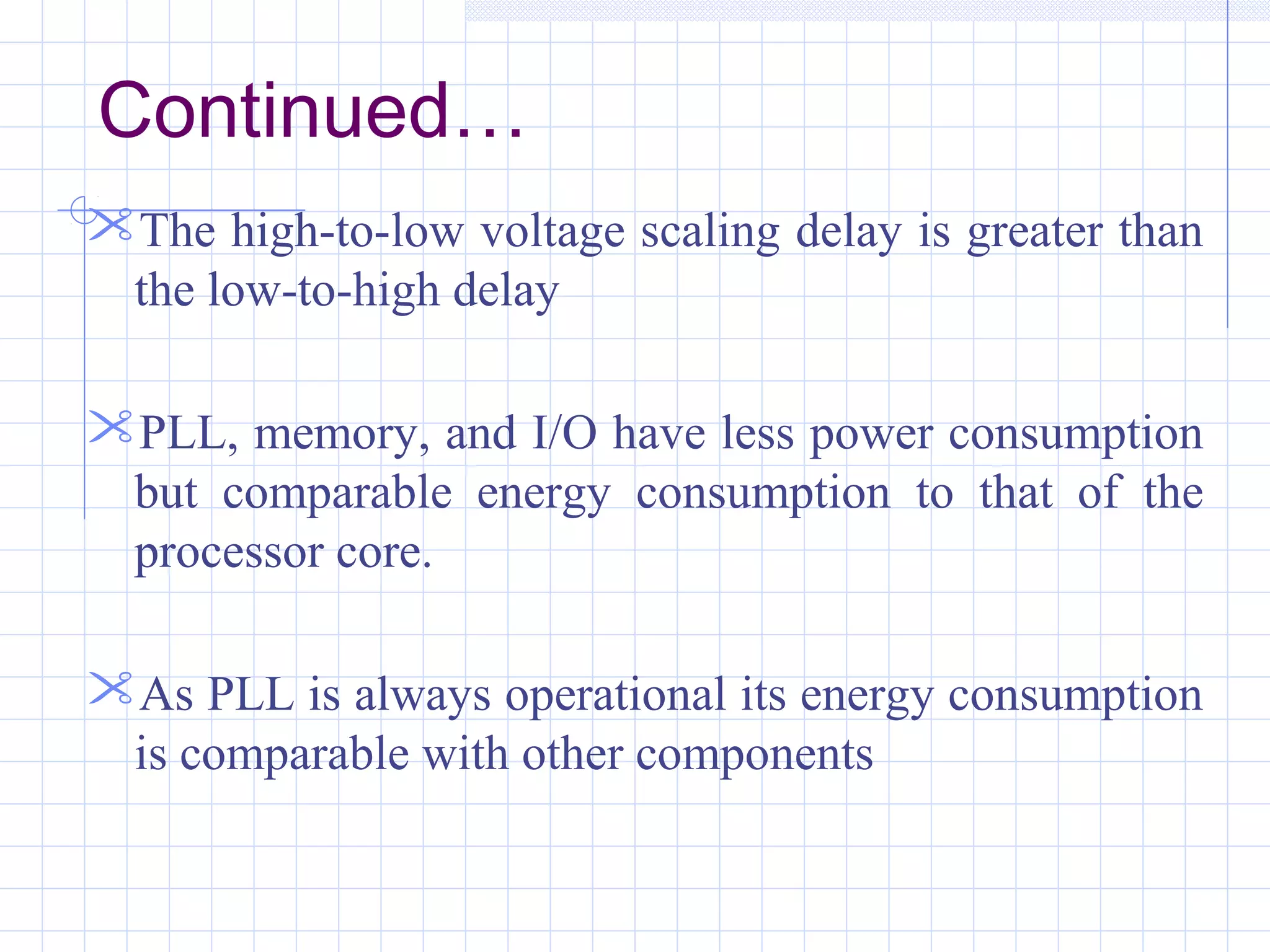 Continued…

The high-to-low voltage scaling delay is greater than the low-to-high delay

PLL, memory, and I/O have less power consumption but comparable energy consumption to that of the processor core.

As PLL is always operational its energy consumption is comparable with other components